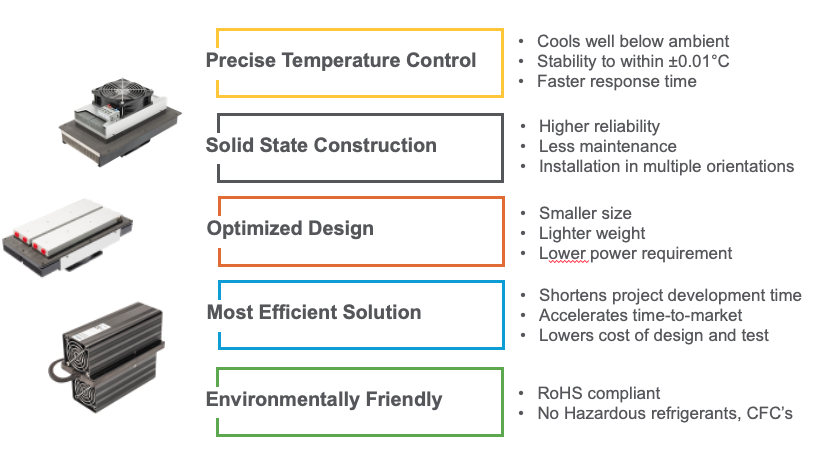 Precise Temperature Control

• Cools well below ambient
• Stability to within ±0.01°C
• Faster response time

Solid State Construction

• Higher reliability
• Less maintenance
• Installation in multiple orientations

Optimized Design

• Smaller size
• Lighter weight
• Lower power requirement

Most Efficient Solution

• Shortens project development time
• Accelerates time-to-market
• Lowers cost of design and test

Environmentally Friendly

• RoHS compliant
• No Hazardous refrigerants, CFC's